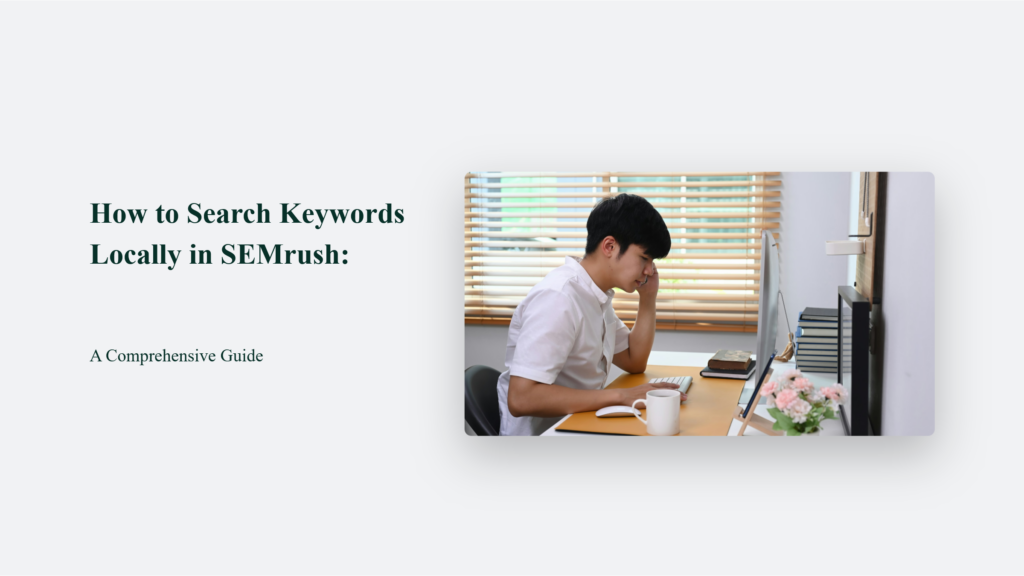 How to Search Keywords Locally in SEMrush:

A Comprehensive Guide